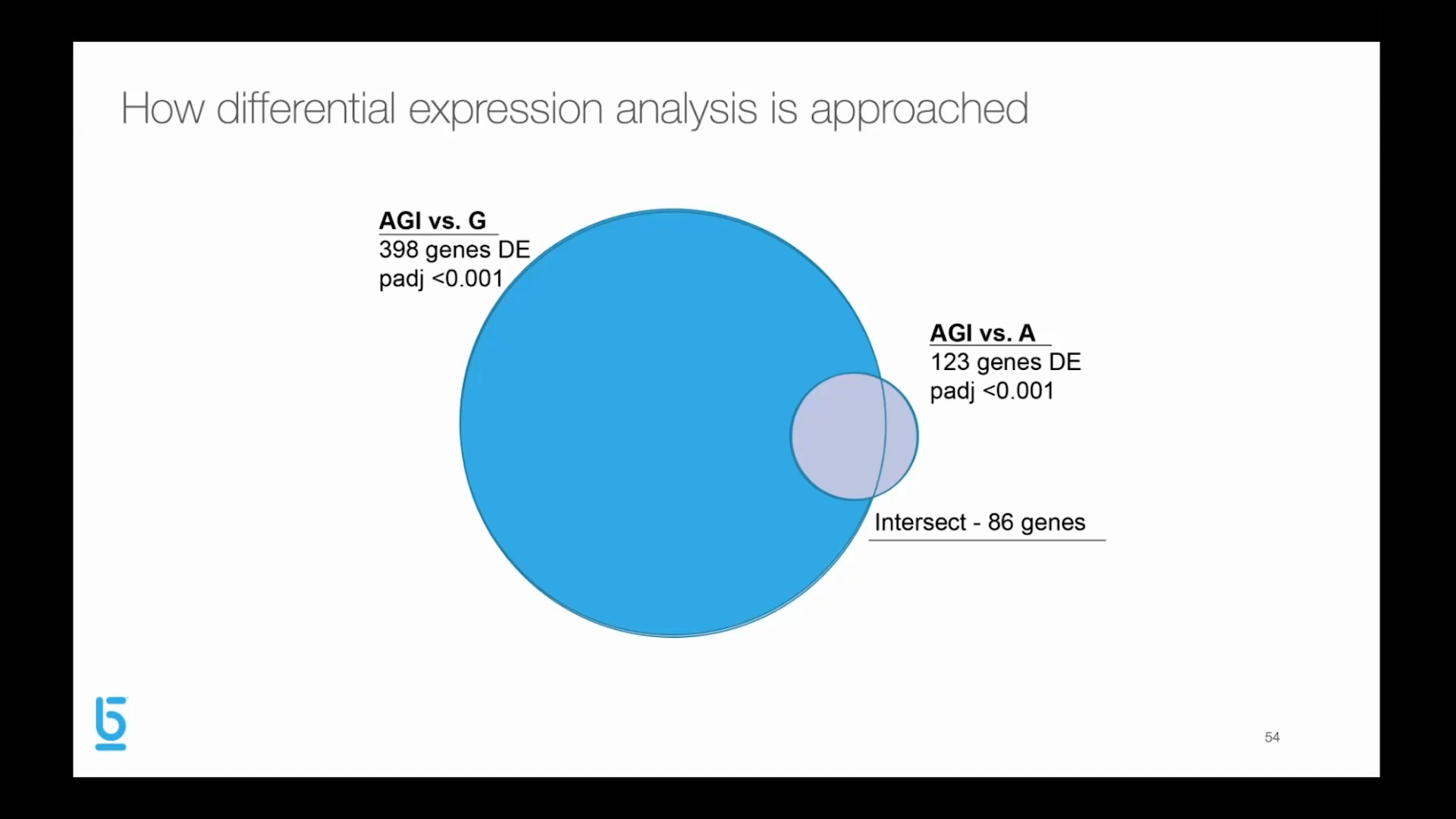 How differential expression analysis is approached

AGI vs. G
398 genes DE
padj <0.001

AGI vs. A
123 genes DE
padj <0.001

Intersect - 86 genes

54